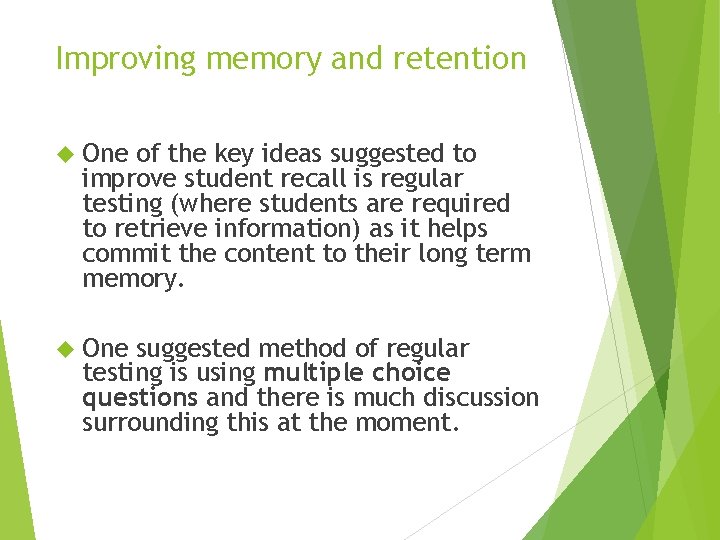 Improving memory and retention

One of the key ideas suggested to improve student recall is regular testing (where students are required to retrieve information) as it helps commit the content to their long term memory.

One suggested method of regular testing is using multiple choice questions and there is much discussion surrounding this at the moment.